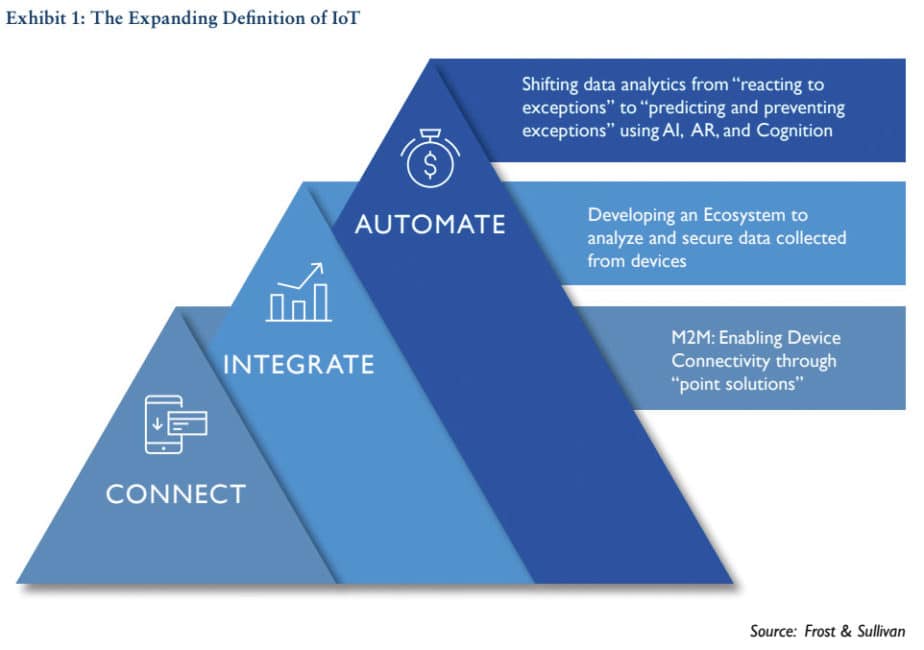 Exhibit 1: The Expanding Definition of IoT

AUTOMATE

Shifting data analytics from "reacting to exceptions" to "predicting and preventing exceptions" using AI, AR, and Cognition

INTEGRATE

Developing an Ecosystem to analyze and secure data collected from devices

CONNECT

M2M: Enabling Device Connectivity through "point solutions"

Source: Frost & Sullivan